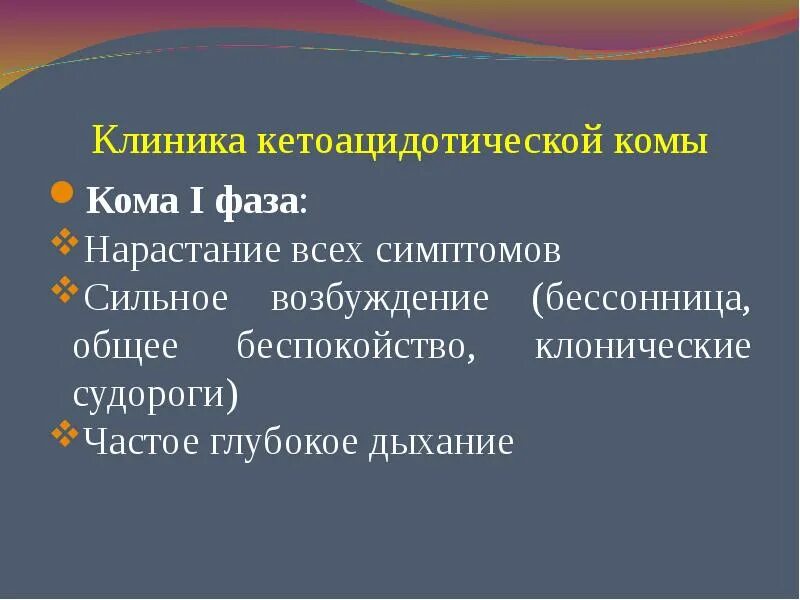 Клиника кетоацидотической комы

Кома I фаза:

Нарастание всех симптомов

Сильное возбуждение (бессонница, общее беспокойство, клонические судороги)

Частое глубокое дыхание